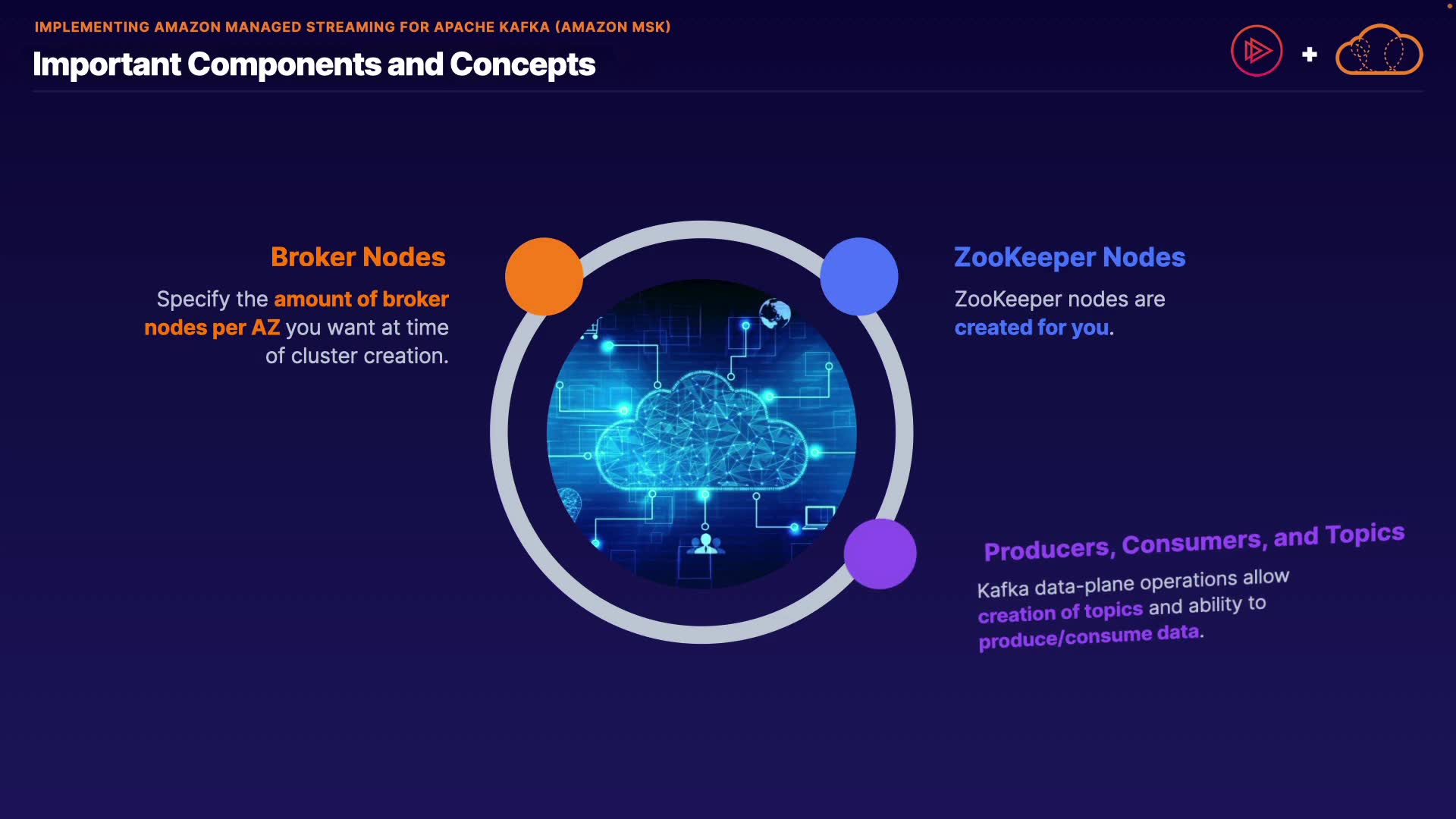 IMPLEMENTING AMAZON MANAGED STREAMING FOR APACHE KAFKA (AMAZON MSK)

Important Components and Concepts

+

Broker Nodes

Specify the amount of broker nodes per AZ you want at time of cluster creation.

ZooKeeper Nodes

ZooKeeper nodes are created for you.

Producers, Consumers, and Topics

Kafka data-plane operations allow creation of topics and ability to produce/consume data.